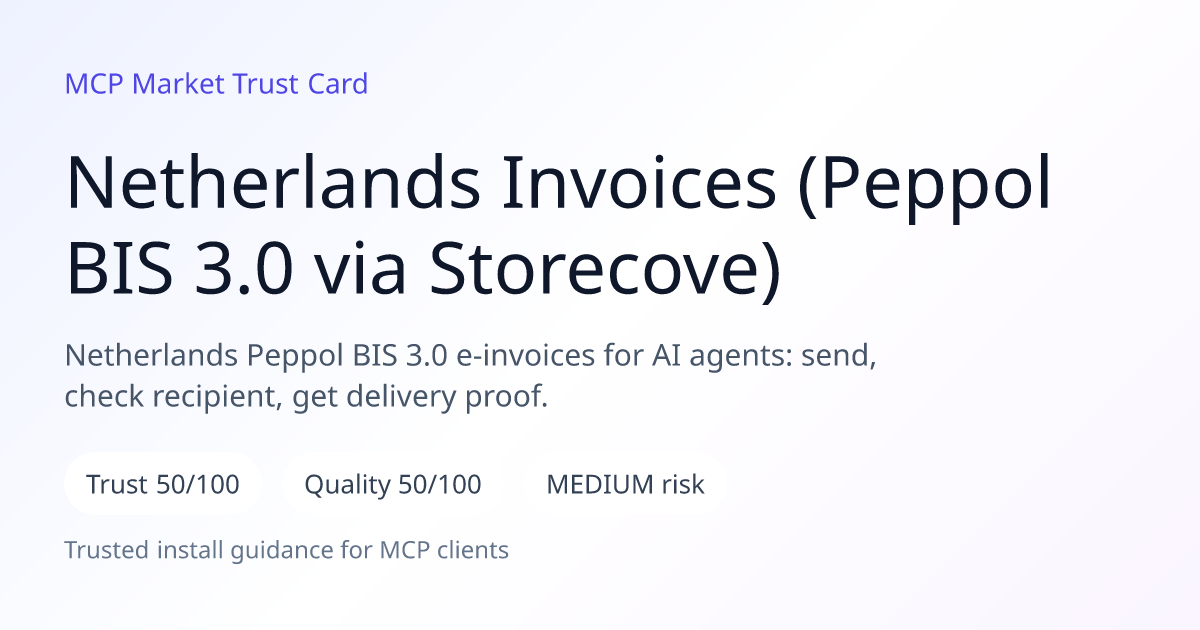 MCP Market Trust Card

Netherlands Invoices (Peppol BIS 3.0 via Storecove)

Netherlands Peppol BIS 3.0 e-invoices for AI agents: send, check recipient, get delivery proof.

Trust 50/100

Quality 50/100

MEDIUM risk

Trusted install guidance for MCP clients